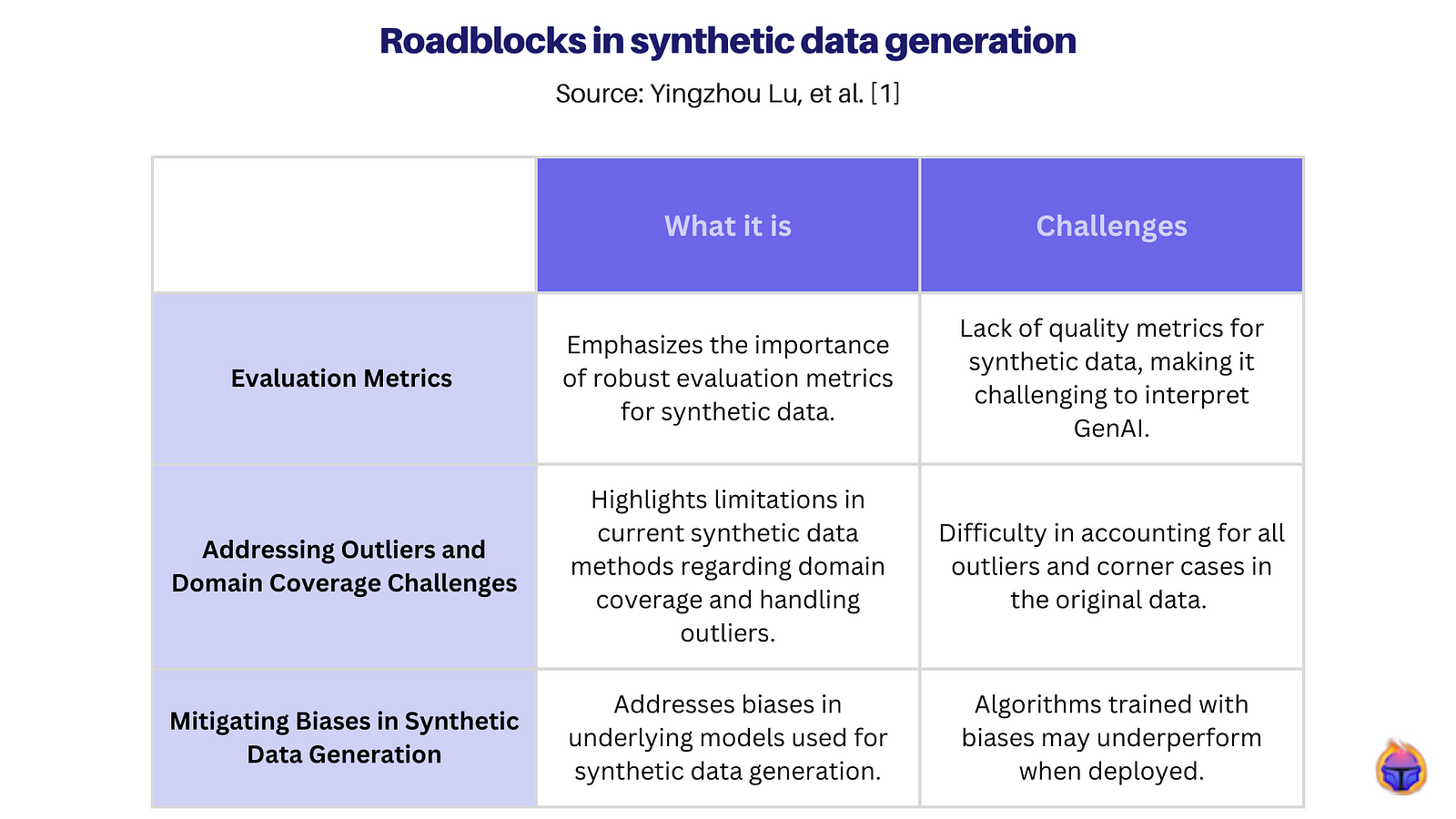 Roadblocks in synthetic data generation

Source: Yingzhou Lu, et al. [1]

| | What it is | Challenges |
|---|---|---|
| Evaluation Metrics | Emphasizes the importance of robust evaluation metrics for synthetic data. | Lack of quality metrics for synthetic data, making it challenging to interpret GenAI. |
| Addressing Outliers and Domain Coverage Challenges | Highlights limitations in current synthetic data methods regarding domain coverage and handling outliers. | Difficulty in accounting for all outliers and corner cases in the original data. |
| Mitigating Biases in Synthetic Data Generation | Addresses biases in underlying models used for synthetic data generation. | Algorithms trained with biases may underperform when deployed. |